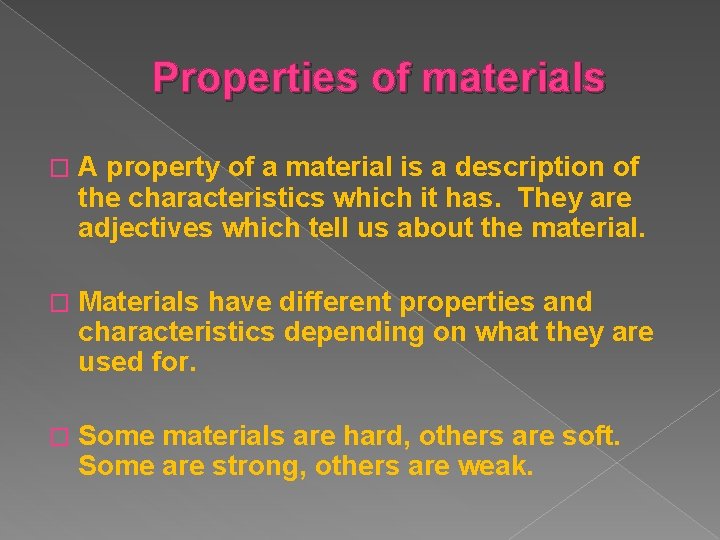 Properties of materials

□ A property of a material is a description of the characteristics which it has. They are adjectives which tell us about the material.

□ Materials have different properties and characteristics depending on what they are used for.

□ Some materials are hard, others are soft. Some are strong, others are weak.